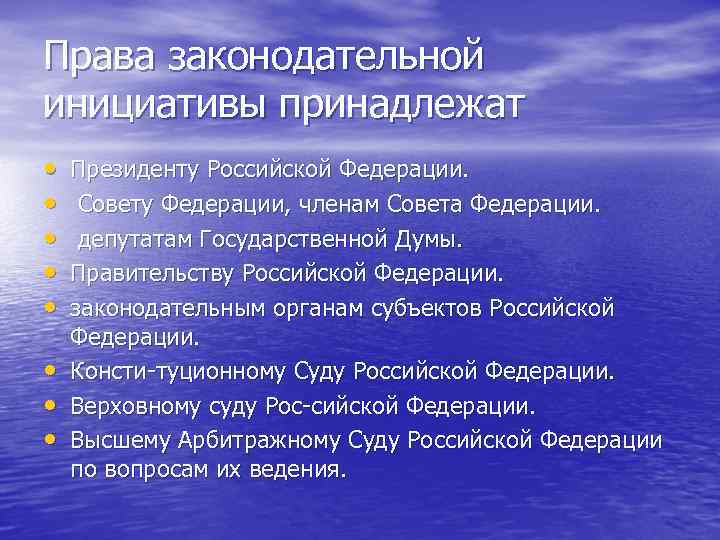 Права законодательной инициативы принадлежат

• Президенту Российской Федерации.
• Совету Федерации, членам Совета Федерации.
• депутатам Государственной Думы.
• Правительству Российской Федерации.
• законодательным органам субъектов Российской Федерации.
• Консти-туционному Суду Российской Федерации.
• Верховному суду Рос-сийской Федерации.
• Высшему Арбитражному Суду Российской Федерации по вопросам их ведения.